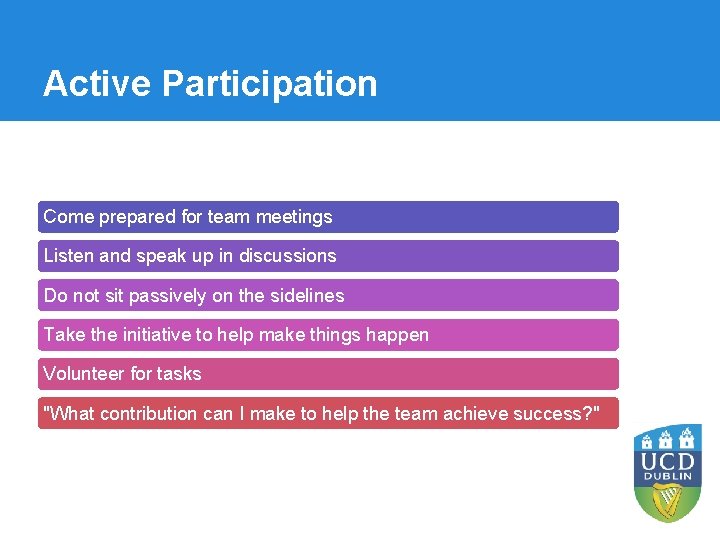 Active Participation

Come prepared for team meetings

Listen and speak up in discussions

Do not sit passively on the sidelines

Take the initiative to help make things happen

Volunteer for tasks

"What contribution can I make to help the team achieve success?"

UCD
DUBLIN